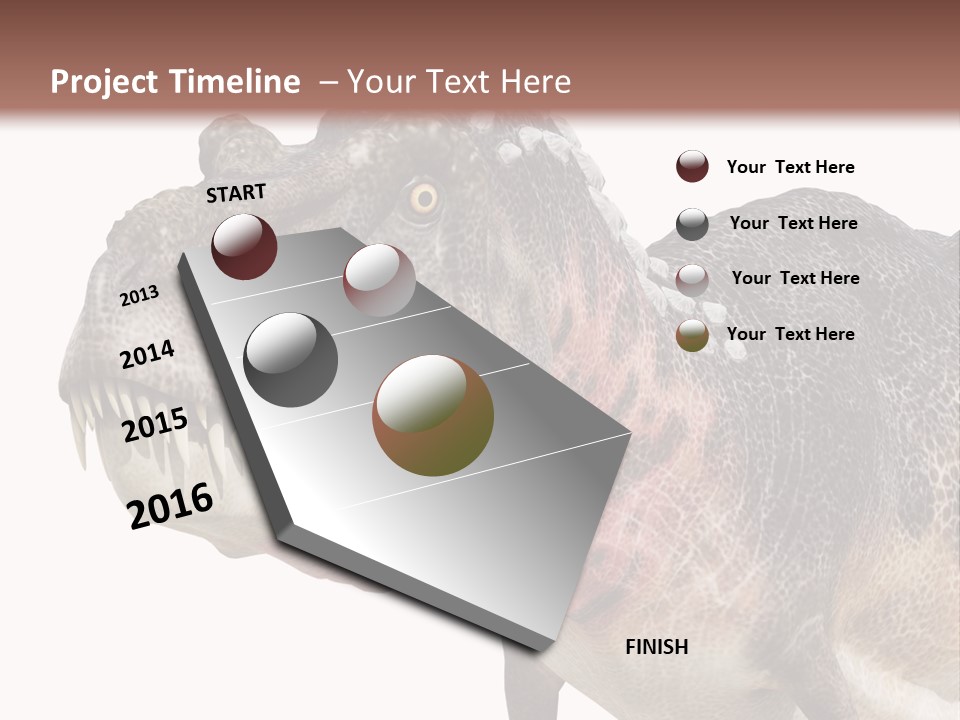 Project Timeline – Your Text Here

START

2013

2014

2015

2016

FINISH

Your Text Here

Your Text Here

Your Text Here

Your Text Here